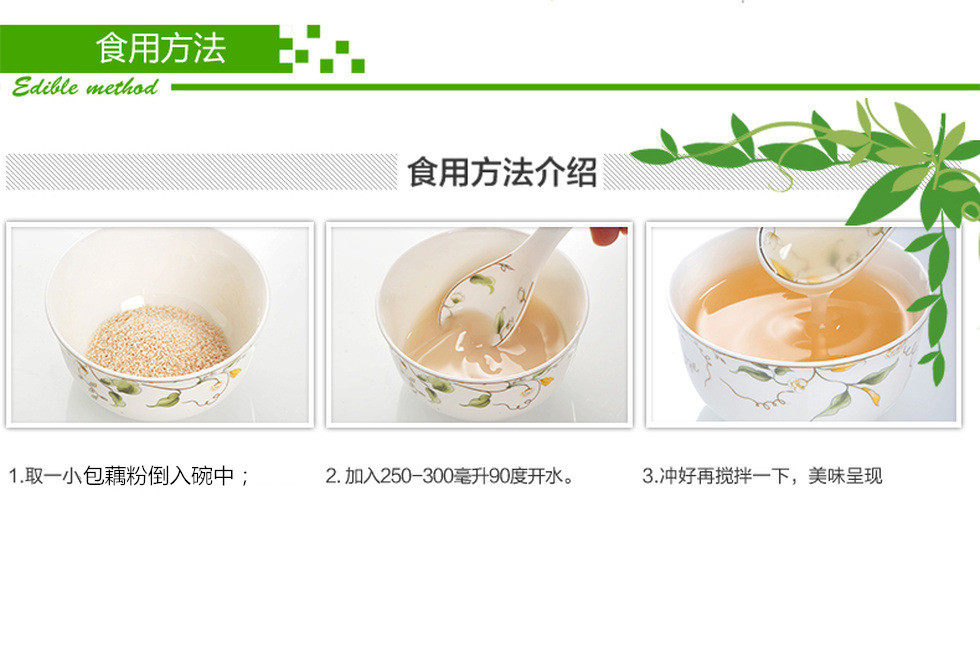 食用方法
Edible method

食用方法介绍

1.取一小包藕粉倒入碗中；

2. 加入250-300毫升90度开水。

3.冲好再搅拌一下，美味呈现